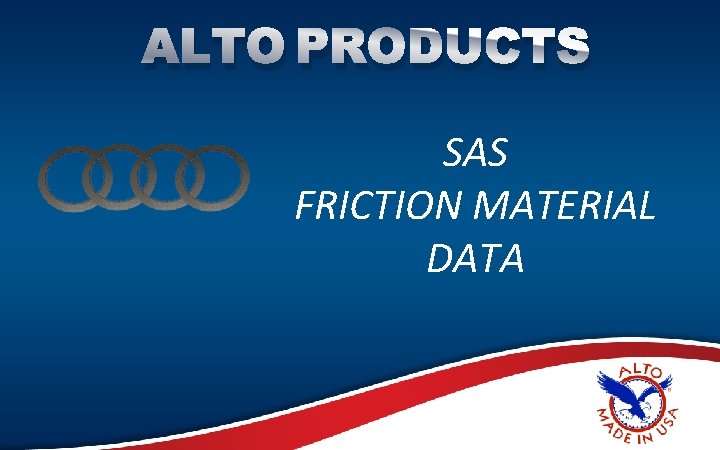 ALTO PRODUCTS

SAS
FRICTION MATERIAL
DATA

ALTO
MADE IN USA